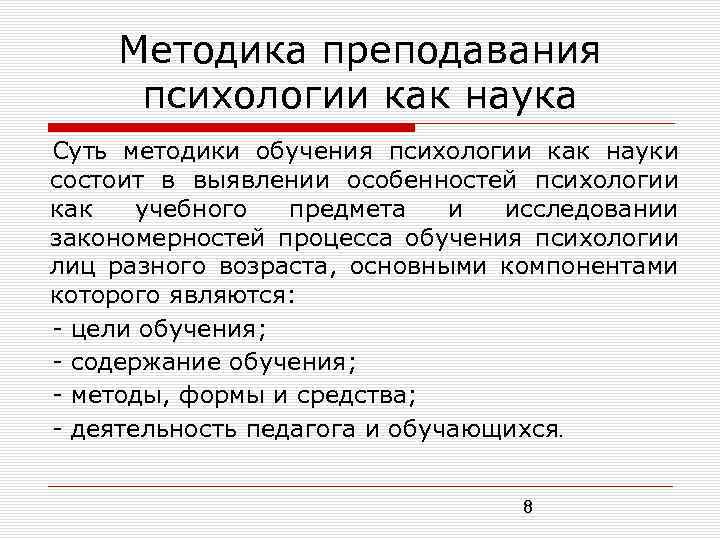 Методика преподавания психологии как наука

Суть методики обучения психологии как науки состоит в выявлении особенностей психологии как учебного предмета и исследовании закономерностей процесса обучения психологии лиц разного возраста, основными компонентами которого являются:

- цели обучения;

- содержание обучения;

- методы, формы и средства;

- деятельность педагога и обучающихся.

8